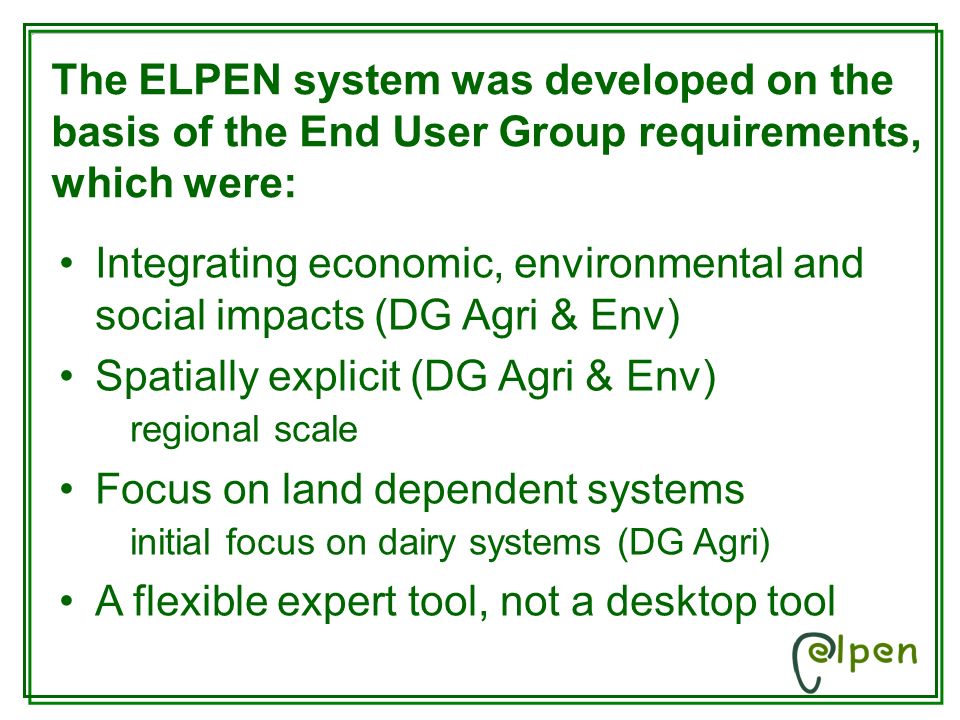 The ELPEN system was developed on the basis of the End User Group requirements, which were:

• Integrating economic, environmental and social impacts (DG Agri & Env)
• Spatially explicit (DG Agri & Env)
regional scale
• Focus on land dependent systems
initial focus on dairy systems (DG Agri)
• A flexible expert tool, not a desktop tool

elpen